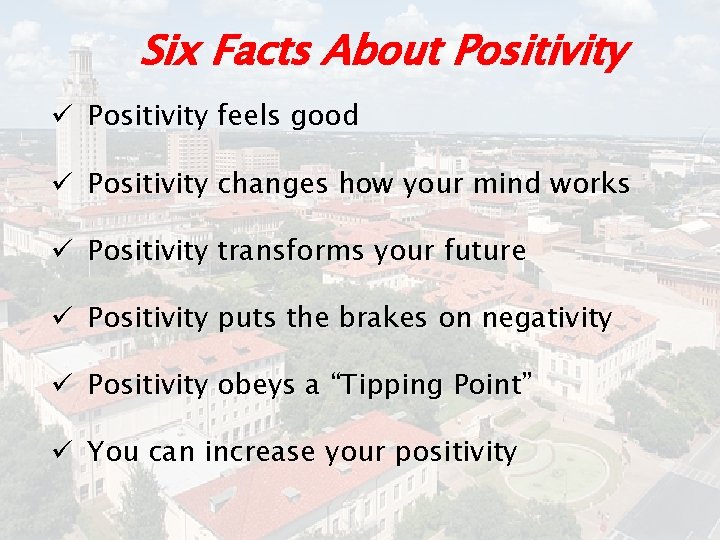 Six Facts About Positivity

✓ Positivity feels good

✓ Positivity changes how your mind works

✓ Positivity transforms your future

✓ Positivity puts the brakes on negativity

✓ Positivity obeys a “Tipping Point”

✓ You can increase your positivity